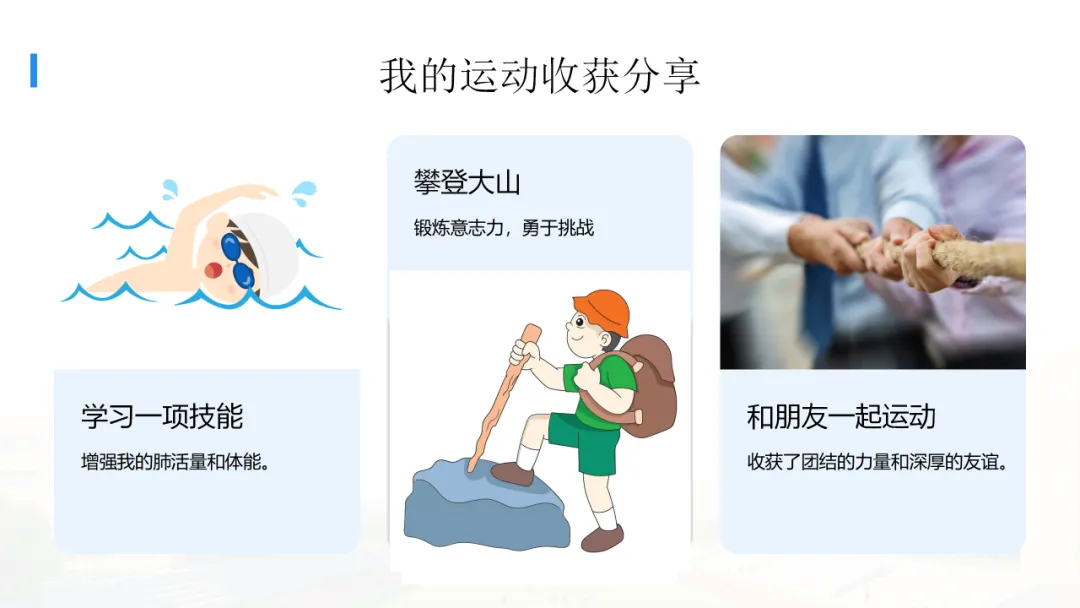 我的运动收获分享

学习一项技能

增强我的肺活量和体能。

攀登大山

锻炼意志力，勇于挑战

和朋友一起运动

收获了团结的力量和深厚的友谊。